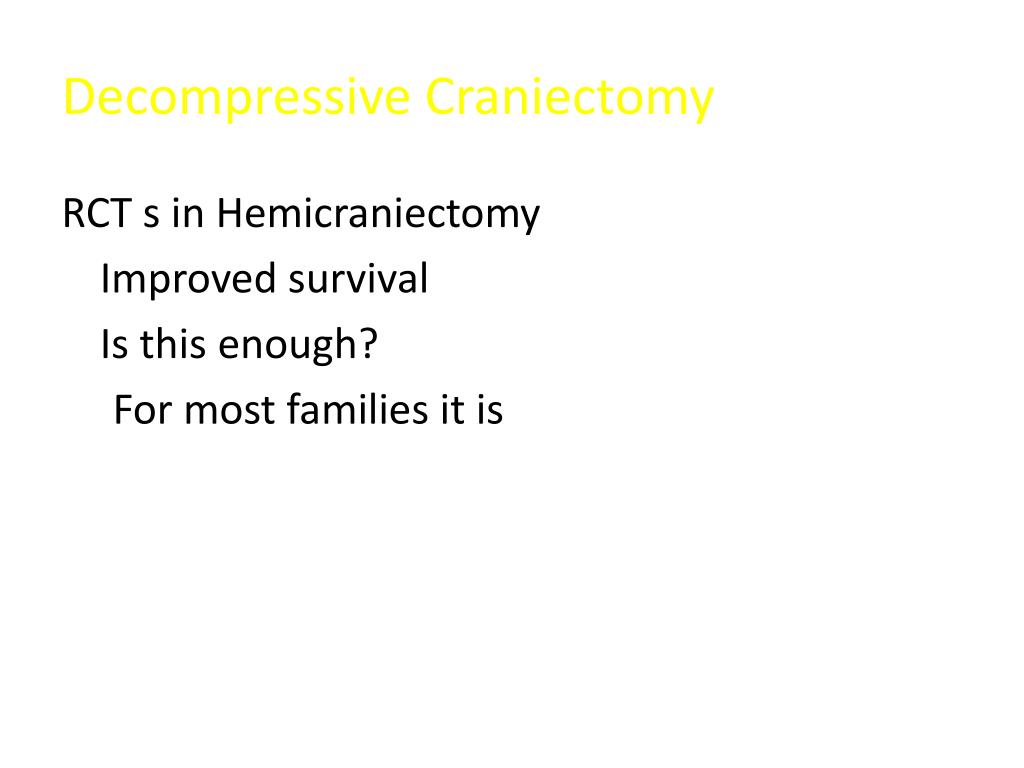 Decompressive Craniectomy

RCT s in Hemicraniectomy

Improved survival

Is this enough?

For most families it is